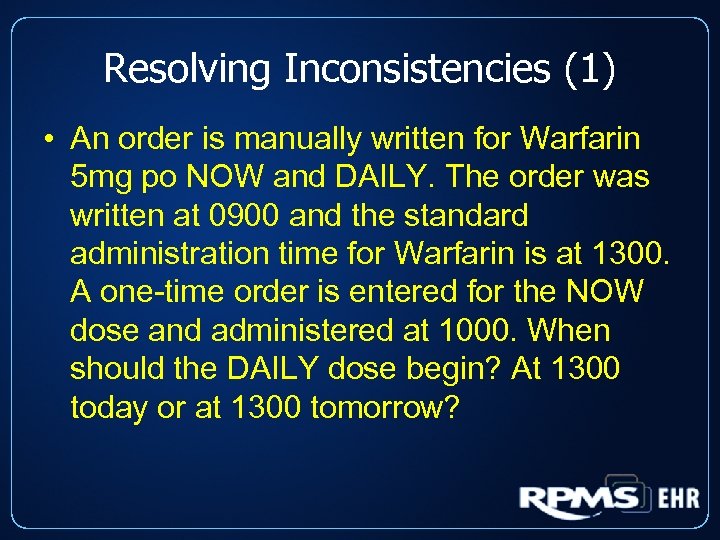 Resolving Inconsistencies (1)

• An order is manually written for Warfarin 5mg po NOW and DAILY. The order was written at 0900 and the standard administration time for Warfarin is at 1300. A one-time order is entered for the NOW dose and administered at 1000. When should the DAILY dose begin? At 1300 today or at 1300 tomorrow?

RPMS EHR